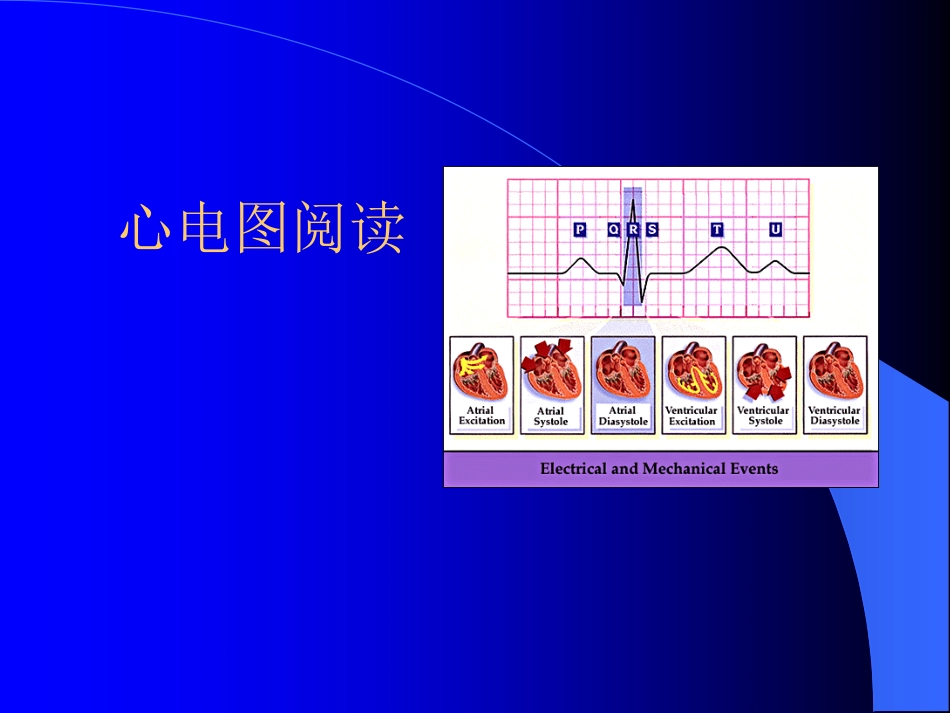 心电图阅读

P Q R S T U

Atrial Excitation

Atrial Systole

Atrial Diasystole

Ventricular Excitation

Ventricular Systole

Ventricular Diasystole

Electrical and Mechanical Events